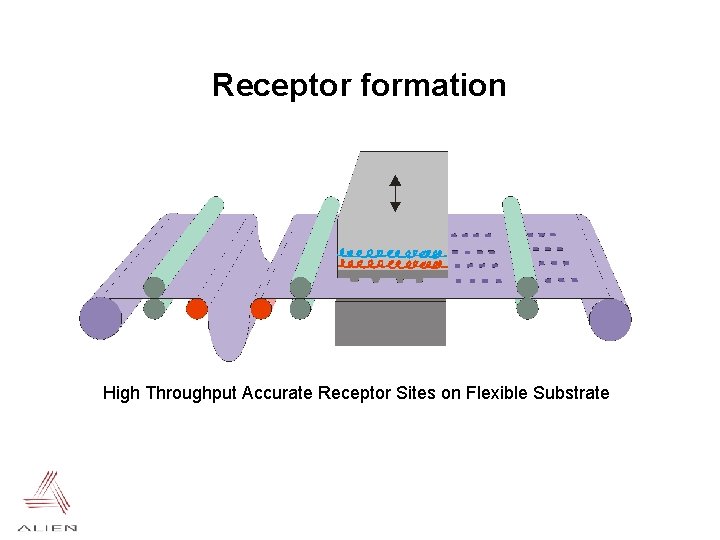 Receptor formation

High Throughput Accurate Receptor Sites on Flexible Substrate

ALIEN